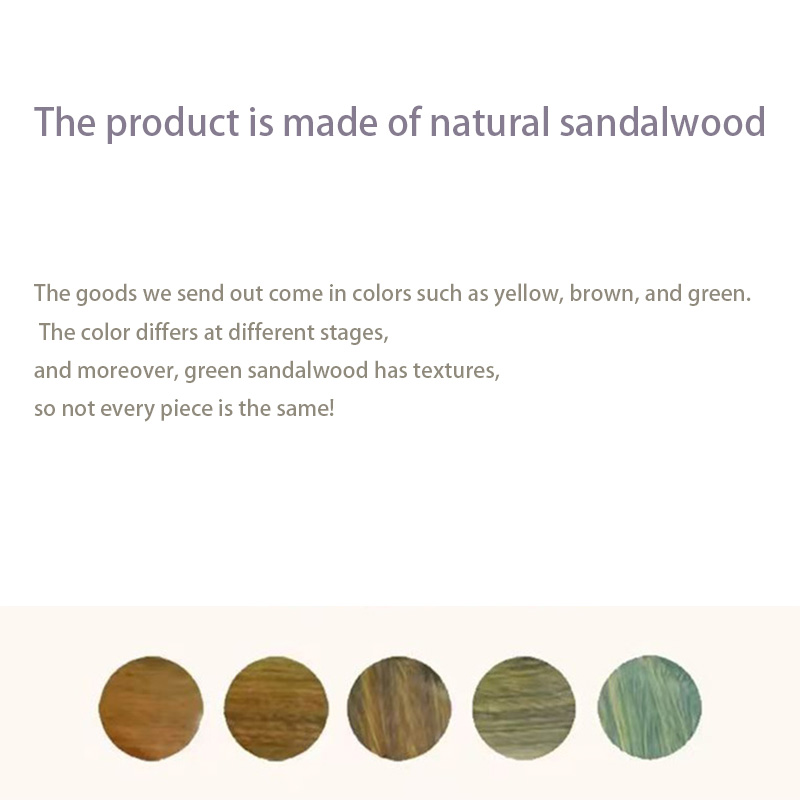 The product is made of natural sandalwood

The goods we send out come in colors such as yellow, brown, and green.
The color differs at different stages,
and moreover, green sandalwood has textures,
so not every piece is the same!